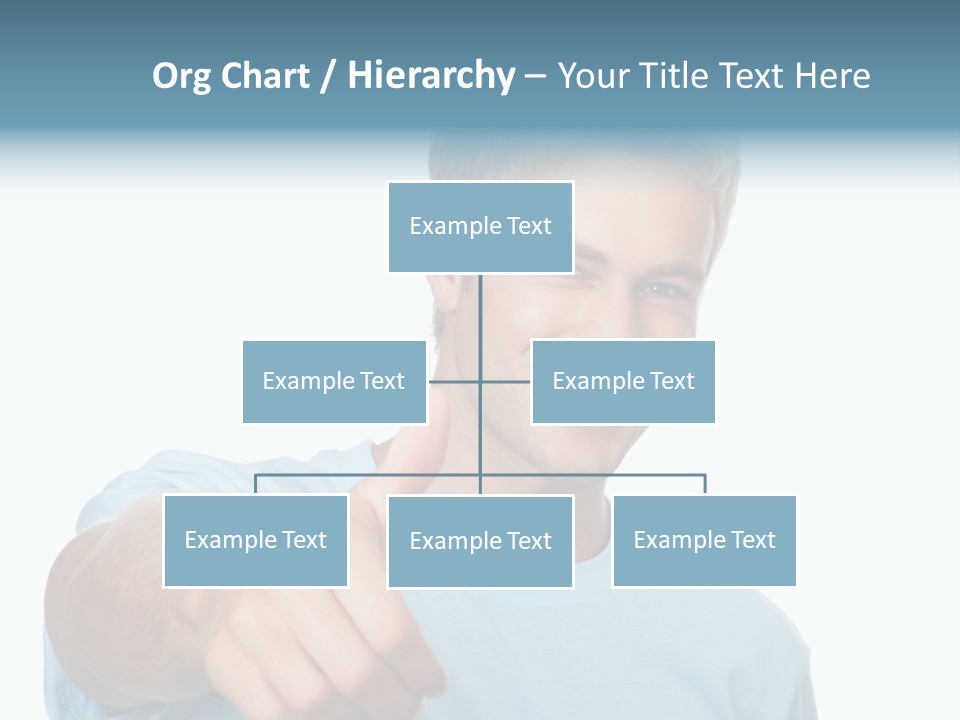 Org Chart / Hierarchy – Your Title Text Here

Example Text

Example Text

Example Text

Example Text

Example Text

Example Text